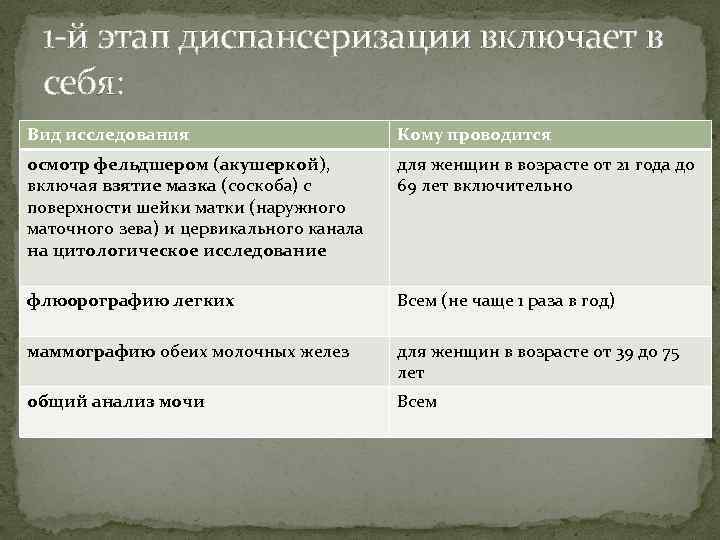 1-й этап диспансеризации включает в себя:

| Вид исследования | Кому проводится |
|---|---|
| осмотр фельдшером (акушеркой), включая взятие мазка (соскоба) с поверхности шейки матки (наружного маточного зева) и цервикального канала на цитологическое исследование | для женщин в возрасте от 21 года до 69 лет включительно |
| флюорографию легких | Всем (не чаще 1 раза в год) |
| маммографию обеих молочных желез | для женщин в возрасте от 39 до 75 лет |
| общий анализ мочи | Всем |